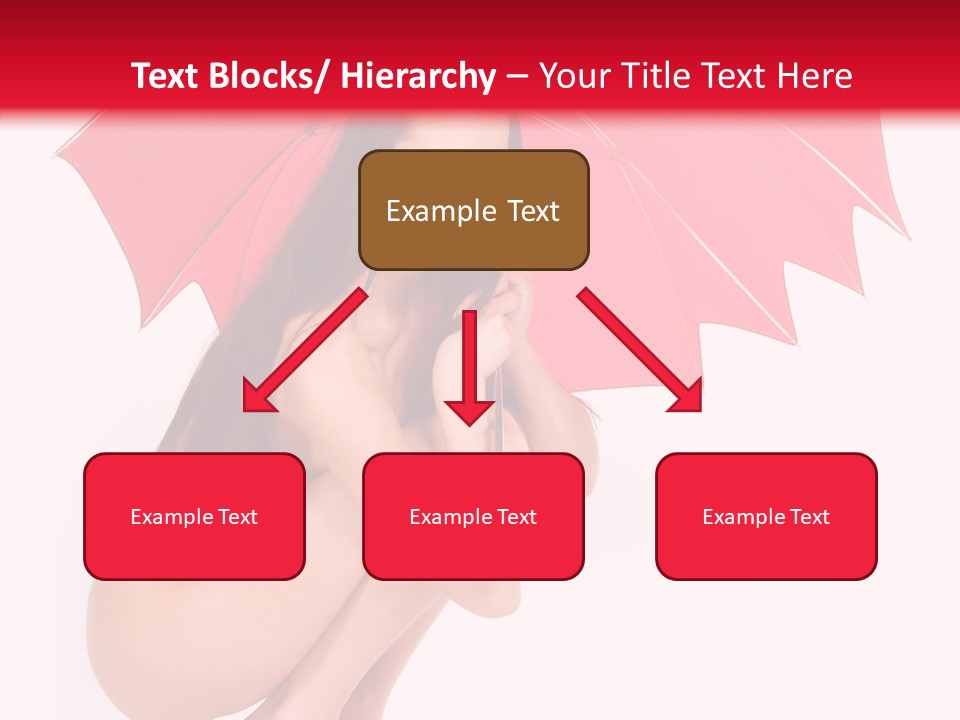 Text Blocks/ Hierarchy – Your Title Text Here

Example Text

Example Text

Example Text

Example Text